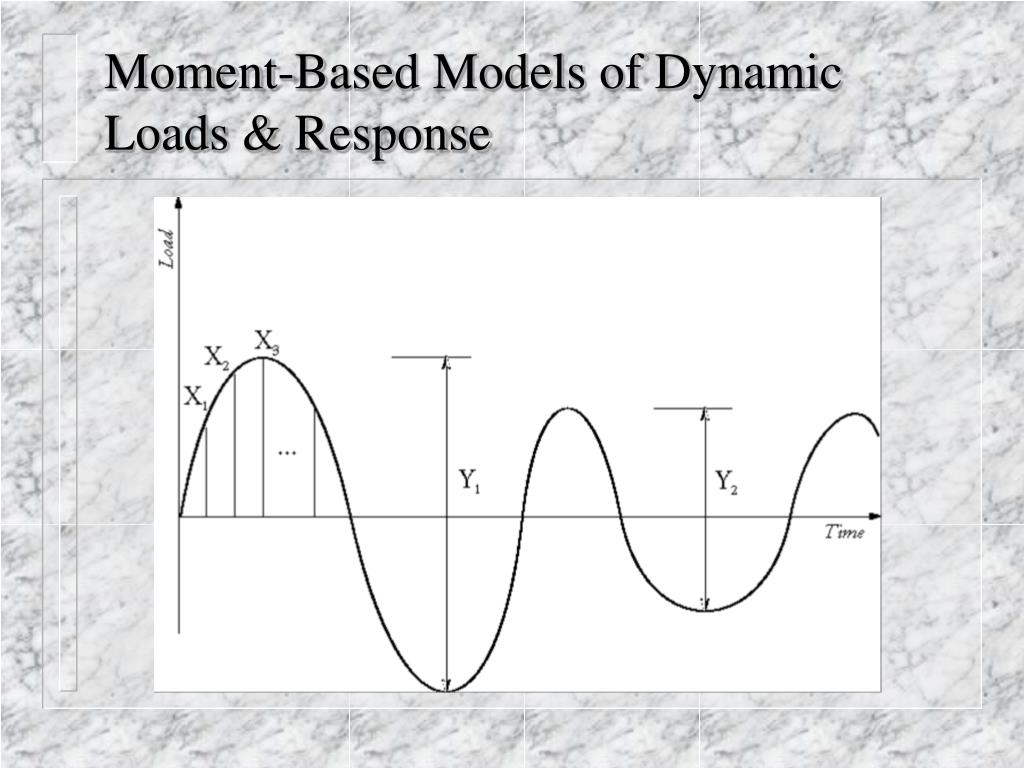 Moment-Based Models of Dynamic Loads & Response

Load

$X_1$

$X_2$

$X_3$

...

$Y_1$

$Y_2$

Time